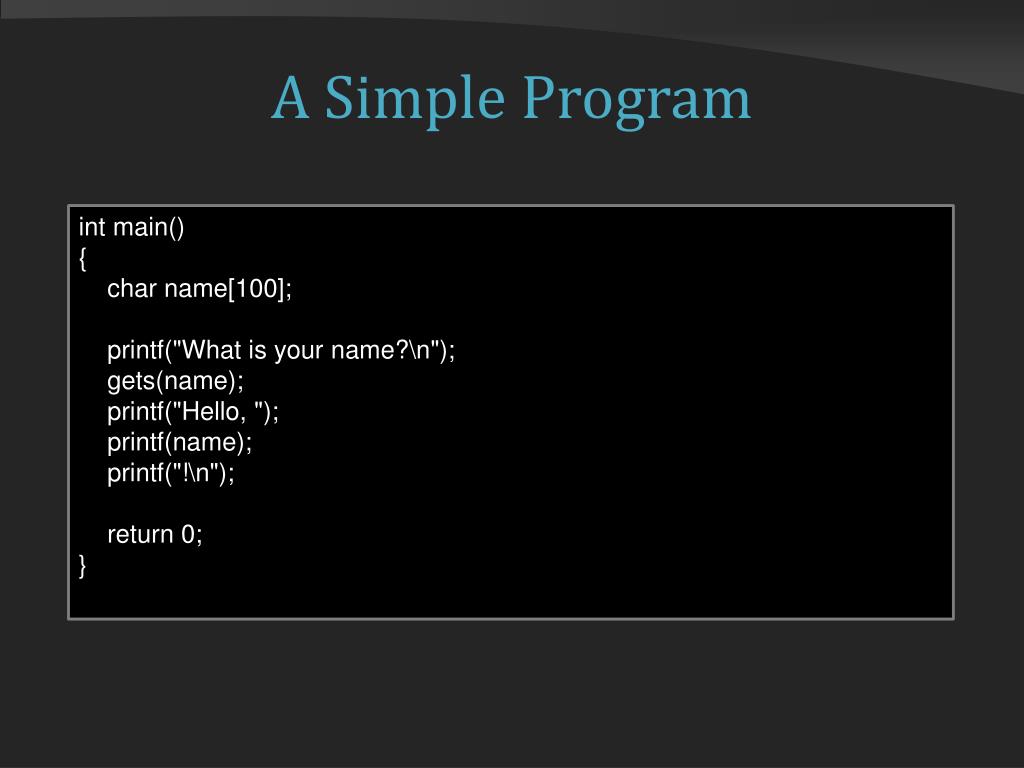 A Simple Program

int main()
{
    char name[100];

    printf("What is your name?\n");
    gets(name);
    printf("Hello, ");
    printf(name);
    printf("!\n");

    return 0;
}